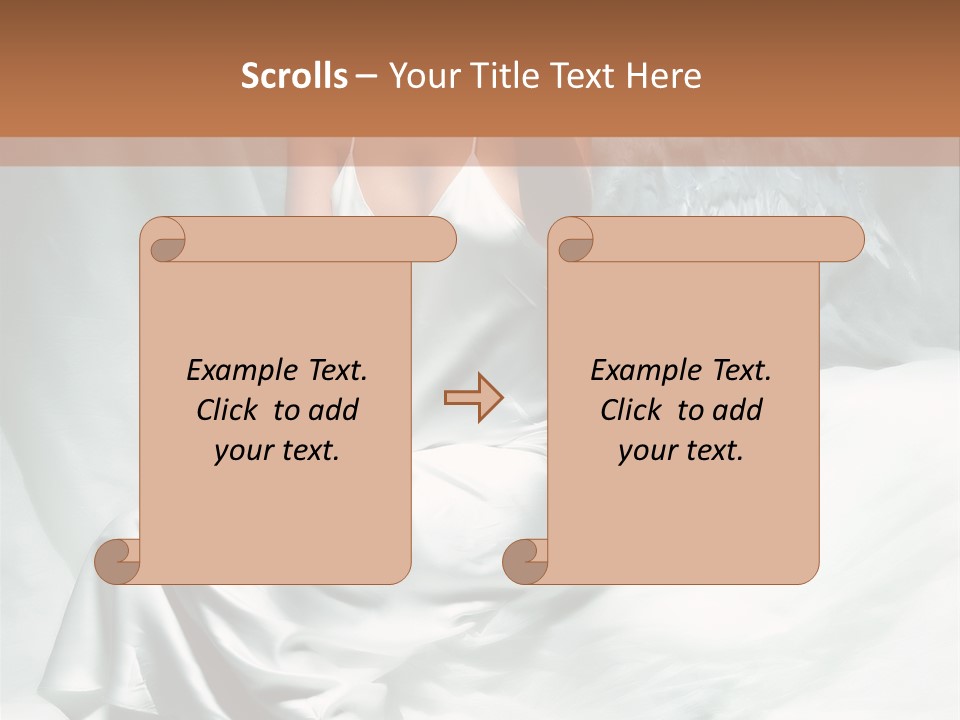 Scrolls – Your Title Text Here

Example Text. Click to add your text.

Example Text. Click to add your text.